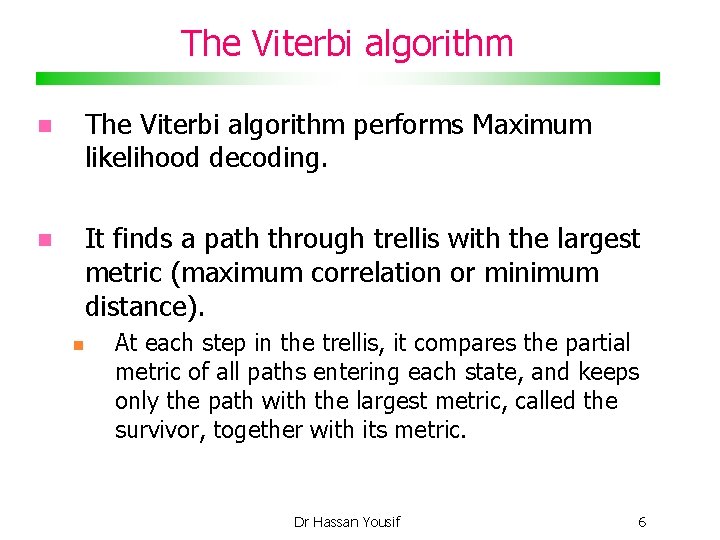 The Viterbi algorithm

The Viterbi algorithm performs Maximum likelihood decoding.

It finds a path through trellis with the largest metric (maximum correlation or minimum distance).

At each step in the trellis, it compares the partial metric of all paths entering each state, and keeps only the path with the largest metric, called the survivor, together with its metric.

Dr Hassan Yousif

6